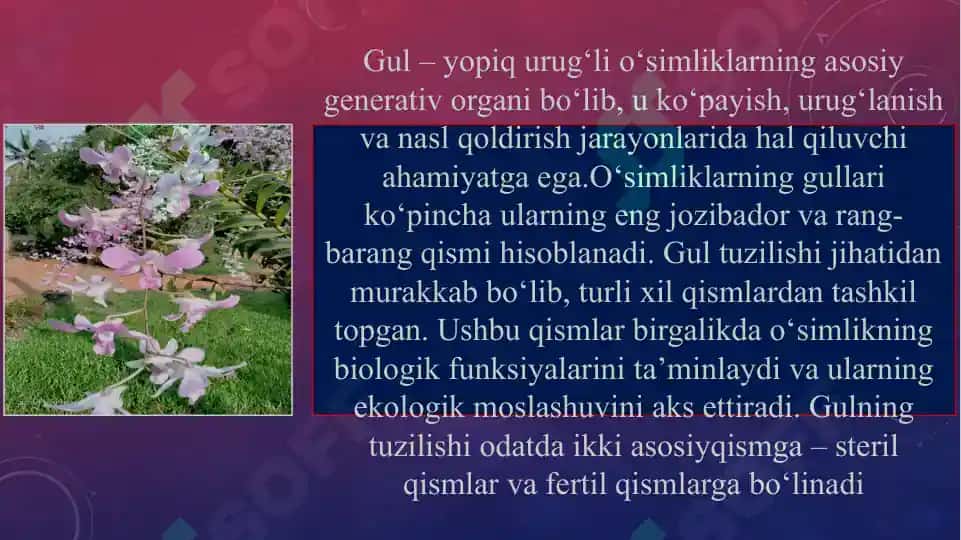 Gul – yopiq urug‘li o‘simliklarning asosiy generativ organi bo‘lib, u ko‘payish, urug‘lanish va nasl qoldirish jarayonlarida hal qiluvchi ahamiyatga ega.O‘simliklarning gullari ko‘pincha ularning eng jozibador va rang-barang qismi hisoblanadi. Gul tuzilishi jihatidan murakkab bo‘lib, turli xil qismlardan tashkil topgan. Ushbu qismlar birgalikda o‘simlikning biologik funksiyalarini ta’minlaydi va ularning ekologik moslashuvini aks ettiradi. Gulning tuzilishi odatda ikki asosiyqismga – steril qismlar va fertil qismlarga bo‘linadi